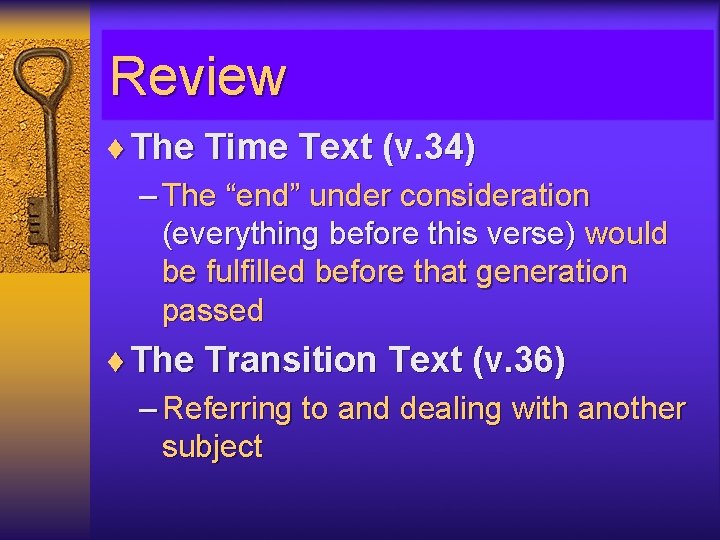 Review

♦ The Time Text (v.34)

– The “end” under consideration (everything before this verse) would be fulfilled before that generation passed

♦ The Transition Text (v.36)

– Referring to and dealing with another subject